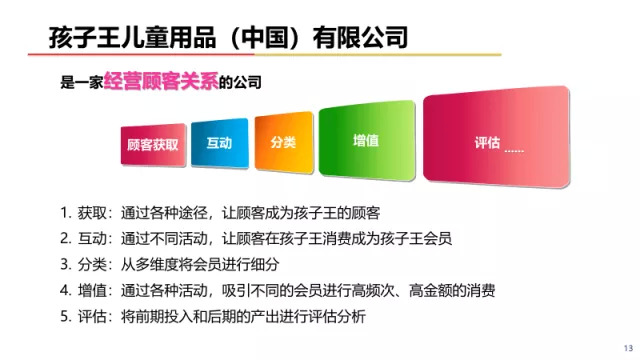 孩子王儿童用品（中国）有限公司

是一家经营顾客关系的公司

顾客获取

互动

分类

增值

评估 ......

1. 获取：通过各种途径，让顾客成为孩子王的顾客
2. 互动：通过不同活动，让顾客在孩子王消费成为孩子王会员
3. 分类：从多维度将会员进行细分
4. 增值：通过各种活动，吸引不同的会员进行高频次、高金额的消费
5. 评估：将前期投入和后期的产出进行评估分析

13